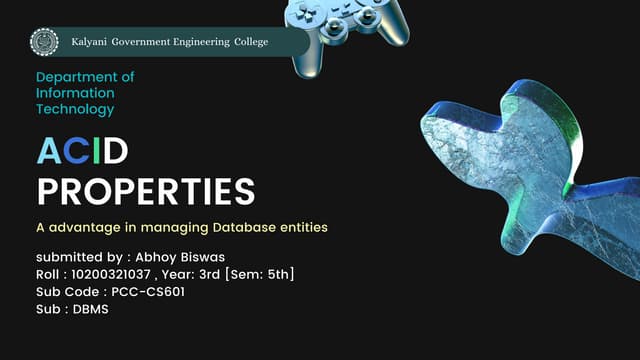 Kalyani Government Engineering College

Department of Information Technology

ACID PROPERTIES

A advantage in managing Database entities

submitted by : Abhoy Biswas
Roll : 10200321037 , Year: 3rd [Sem: 5th]
Sub Code : PCC-CS601
Sub : DBMS